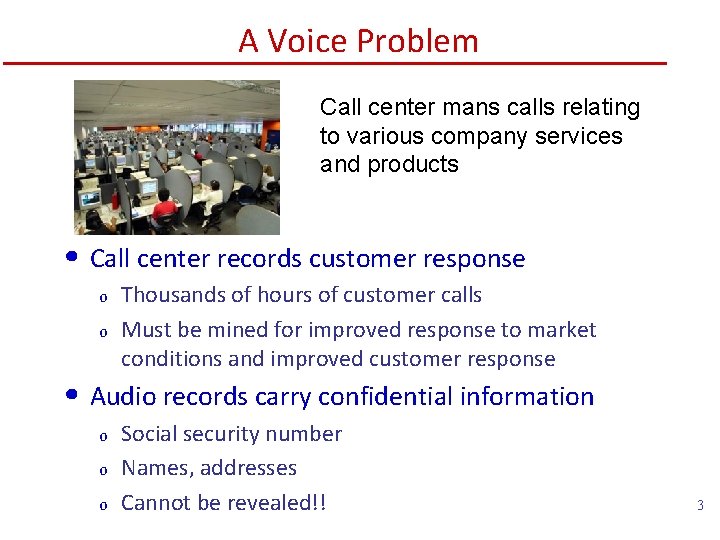 A Voice Problem

Call center mans calls relating to various company services and products

• Call center records customer response
  o Thousands of hours of customer calls
  o Must be mined for improved response to market conditions and improved customer response
• Audio records carry confidential information
  o Social security number
  o Names, addresses
  o Cannot be revealed!!

3